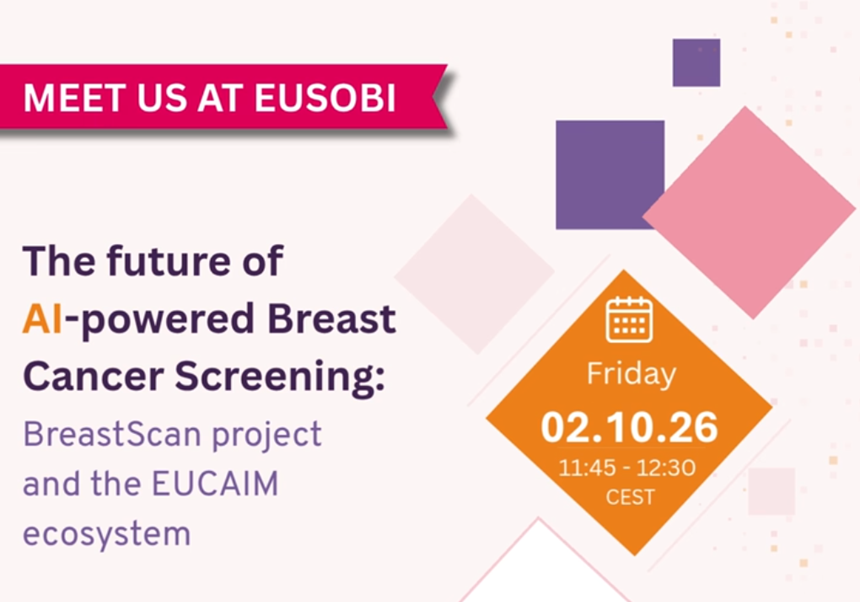 MEET US AT EUSOBI

The future of AI-powered Breast Cancer Screening:

BreastScan project and the EUCAIM ecosystem

Friday

02.10.26

11:45 - 12:30 CEST